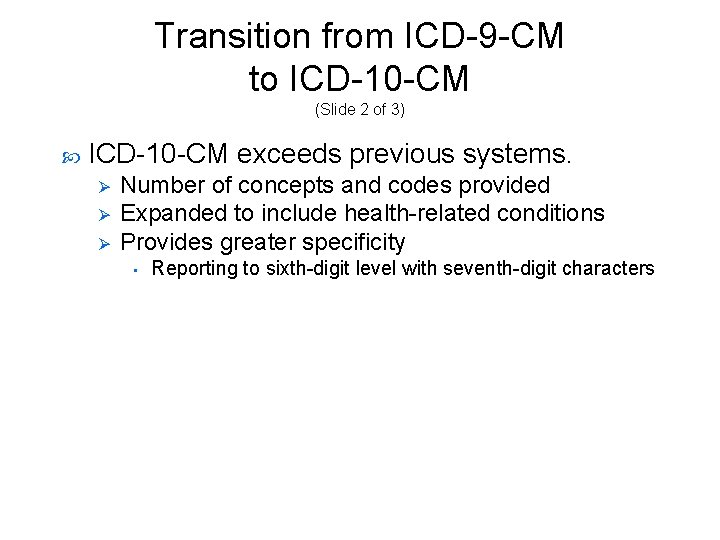 Transition from ICD-9-CM to ICD-10-CM
(Slide 2 of 3)

ICD-10-CM exceeds previous systems.

Number of concepts and codes provided

Expanded to include health-related conditions

Provides greater specificity

Reporting to sixth-digit level with seventh-digit characters